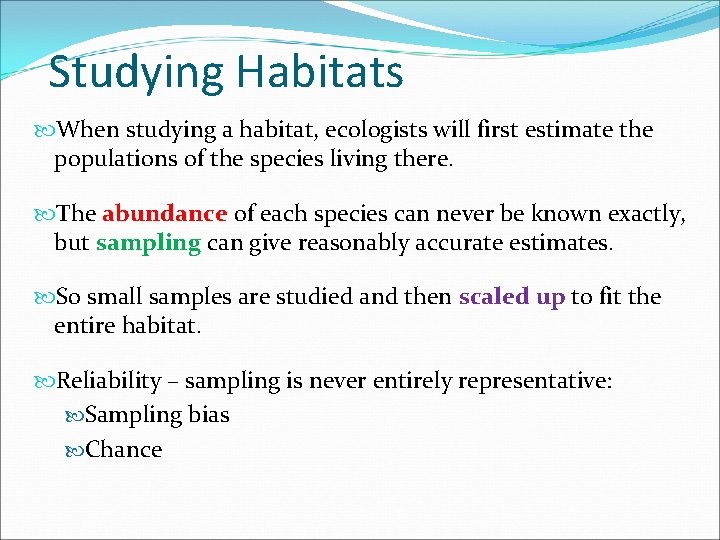 Studying Habitats

When studying a habitat, ecologists will first estimate the populations of the species living there.

The abundance of each species can never be known exactly, but sampling can give reasonably accurate estimates.

So small samples are studied and then scaled up to fit the entire habitat.

Reliability – sampling is never entirely representative:

Sampling bias

Chance